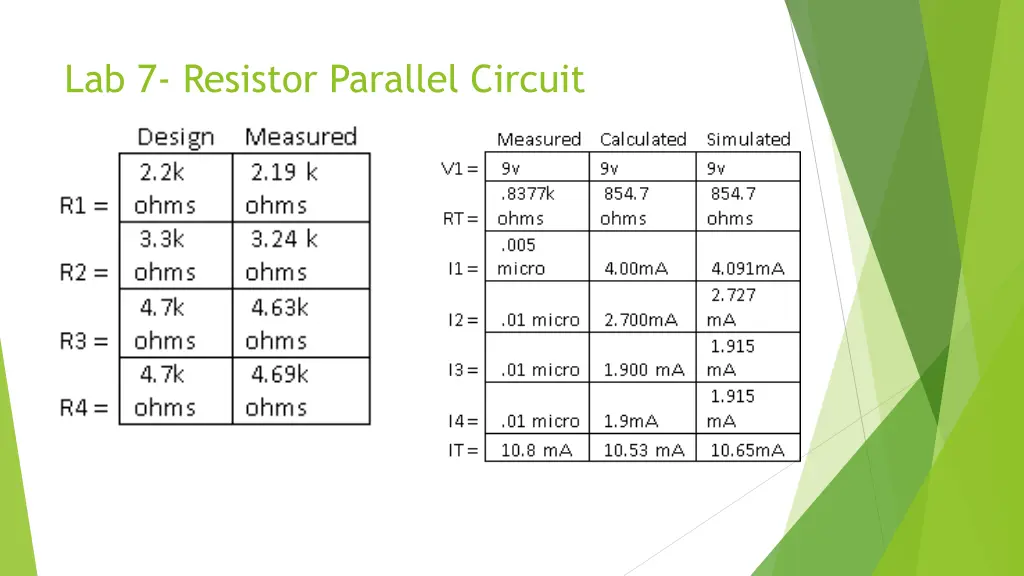 Lab 7- Resistor Parallel Circuit

| | Design | Measured |
|---|---|---|
| R1 = | 2.2k ohms | 2.19 k ohms |
| R2 = | 3.3k ohms | 3.24 k ohms |
| R3 = | 4.7k ohms | 4.63k ohms |
| R4 = | 4.7k ohms | 4.69k ohms |

| | Measured | Calculated | Simulated |
|---|---|---|---|
| V1 = | 9v | 9v | 9v |
| RT = | .8377k ohms | 854.7 ohms | 854.7 ohms |
| I1 = | .005 micro | 4.00mA | 4.091mA |
| I2 = | .01 micro | 2.700mA | 2.727 mA |
| I3 = | .01 micro | 1.900 mA | 1.915 mA |
| I4 = | .01 micro | 1.9mA | 1.915 mA |
| IT = | 10.8 mA | 10.53 mA | 10.65mA |